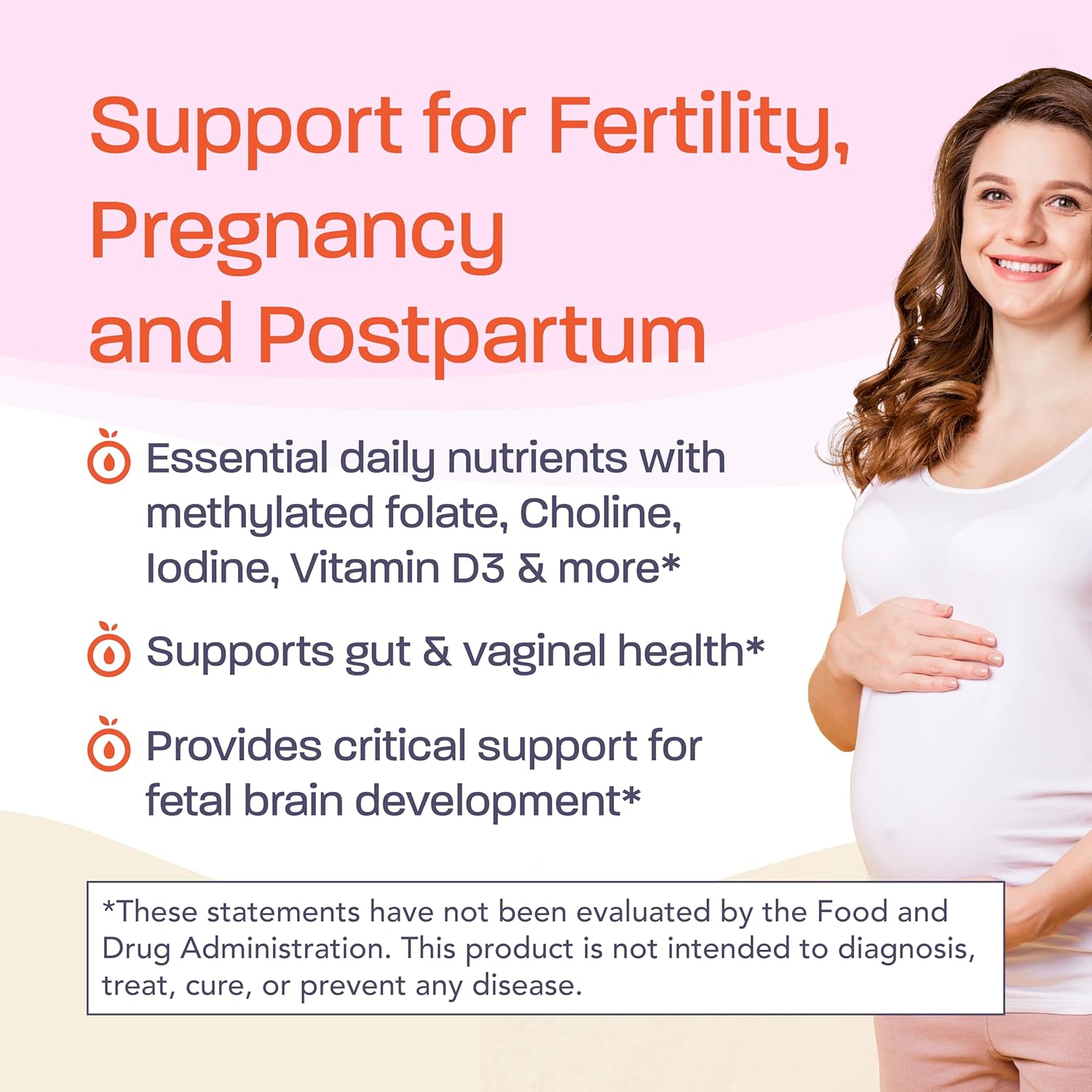 Support for Fertility, Pregnancy and Postpartum

Essential daily nutrients with methylated folate, Choline, Iodine, Vitamin D3 & more*

Supports gut & vaginal health*

Provides critical support for fetal brain development*

*These statements have not been evaluated by the Food and Drug Administration. This product is not intended to diagnosis, treat, cure, or prevent any disease.